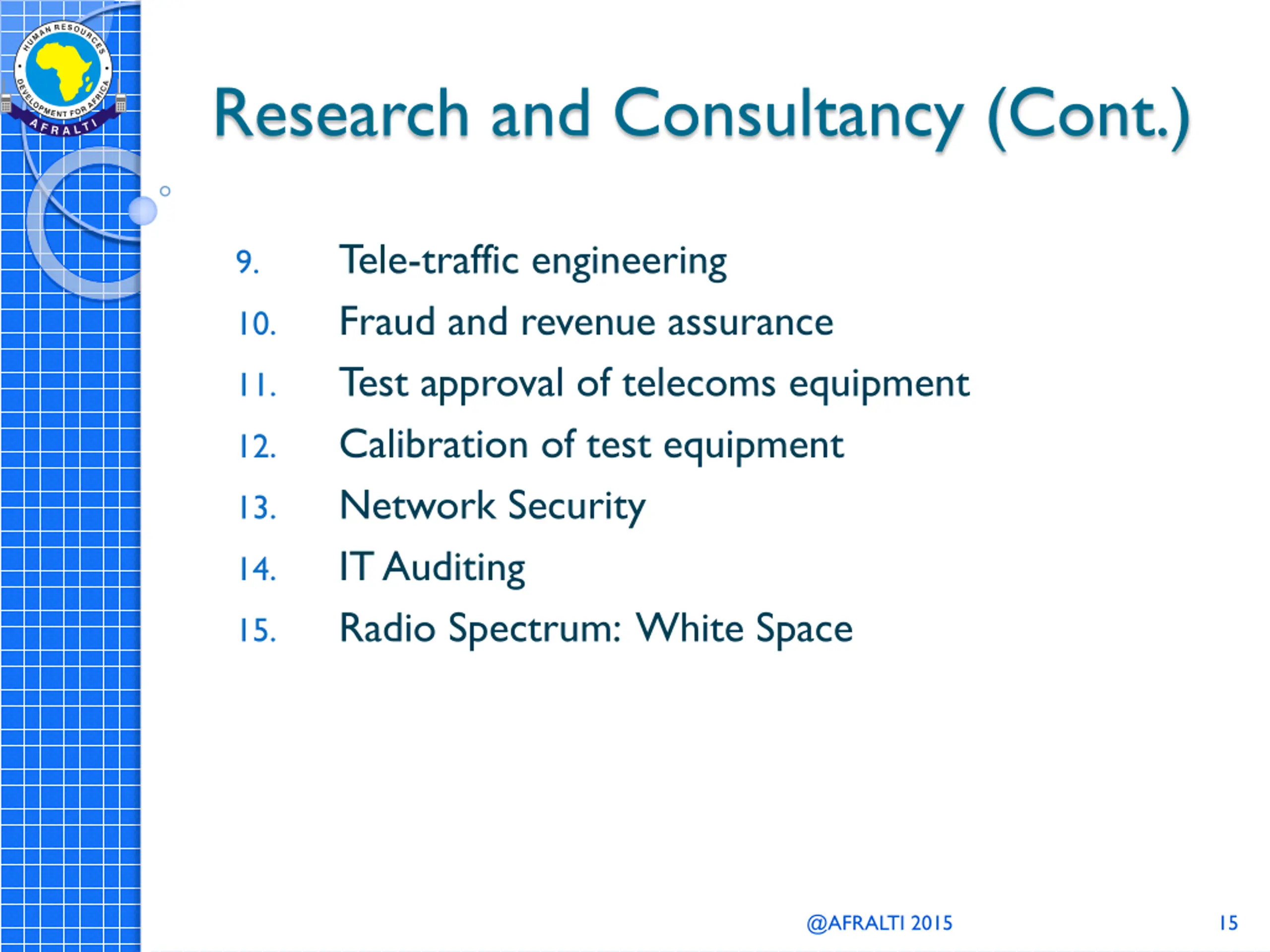 HUMAN RESOURCES DEVELOPMENT FOR AFRICA
AFRALTI

Research and Consultancy (Cont.)

9. Tele-traffic engineering
10. Fraud and revenue assurance
11. Test approval of telecoms equipment
12. Calibration of test equipment
13. Network Security
14. IT Auditing
15. Radio Spectrum: White Space

@AFRALTI 2015

15